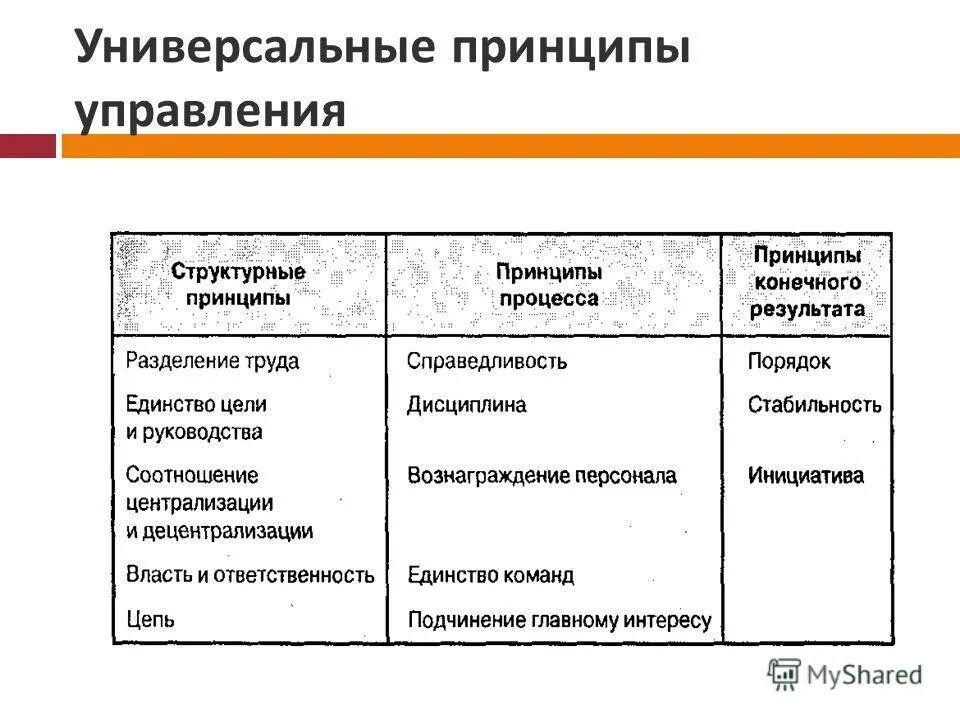 Универсальные принципы управления

| Структурные принципы | Принципы процесса | Принципы конечного результата |
|---|---|---|
| Разделение труда | Справедливость | Порядок |
| Единство цели и руководства | Дисциплина | Стабильность |
| Соотношение централизации и децентрализации | Вознаграждение персонала | Инициатива |
| Власть и ответственность | Единство команд | |
| Цепь | Подчинение главному интересу | |

MyShared